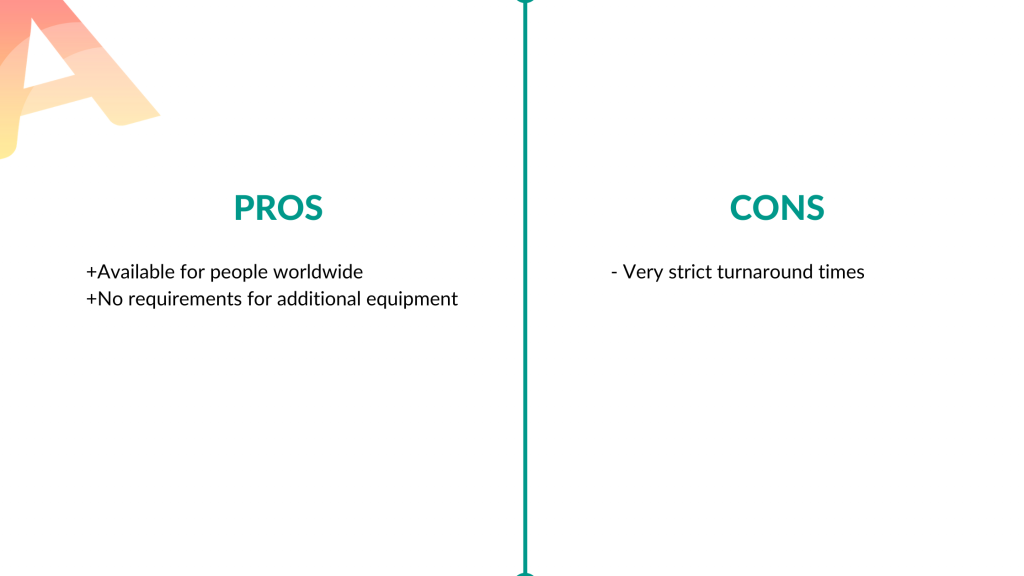 PROS

+Available for people worldwide
+No requirements for additional equipment

CONS

- Very strict turnaround times